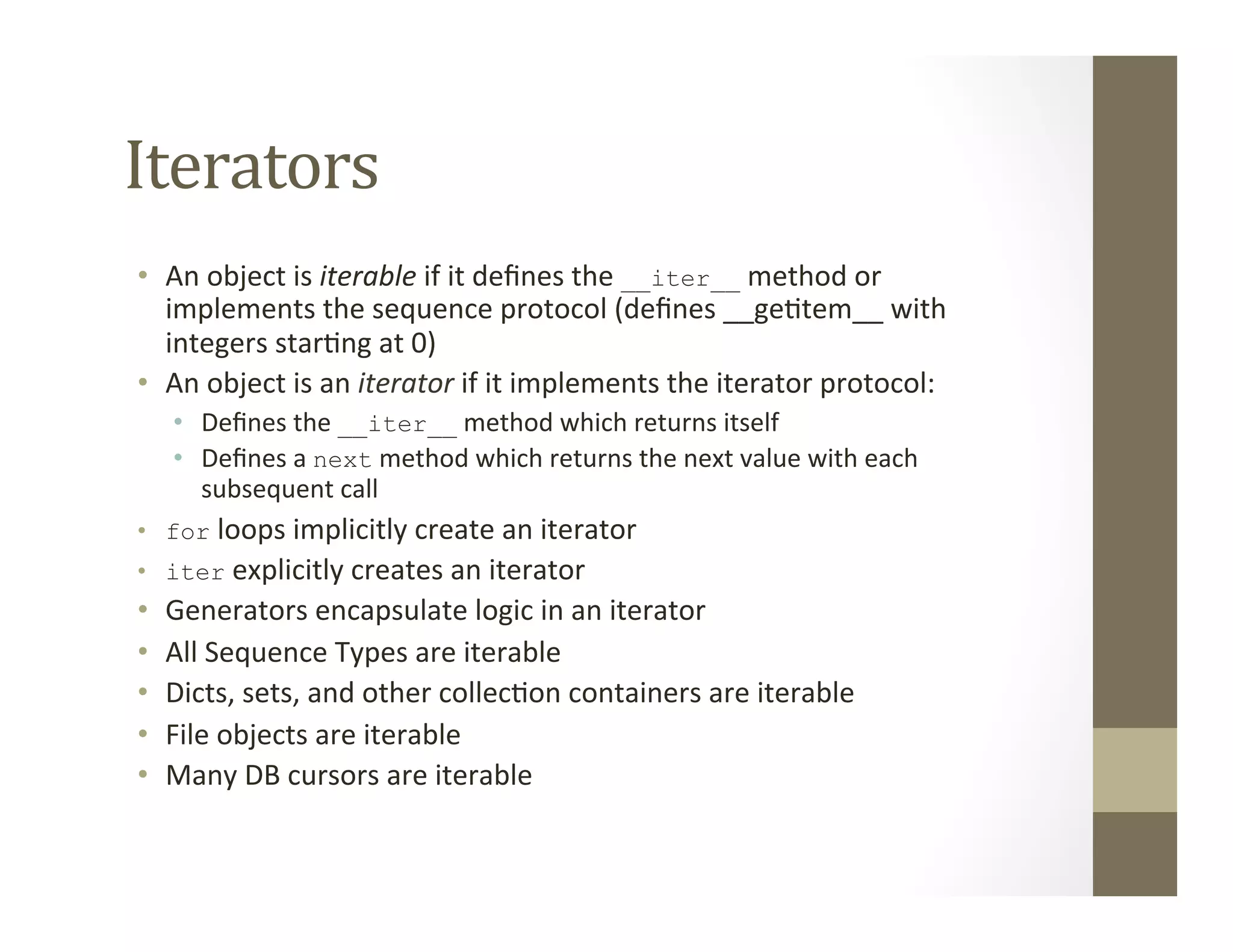 Iterators

• An object is iterable if it defines the __iter__ method or implements the sequence protocol (defines __getitem__ with integers starting at 0)
• An object is an iterator if it implements the iterator protocol:
  • Defines the __iter__ method which returns itself
  • Defines a next method which returns the next value with each subsequent call
• for loops implicitly create an iterator
• iter explicitly creates an iterator
• Generators encapsulate logic in an iterator
• All Sequence Types are iterable
• Dicts, sets, and other collection containers are iterable
• File objects are iterable
• Many DB cursors are iterable